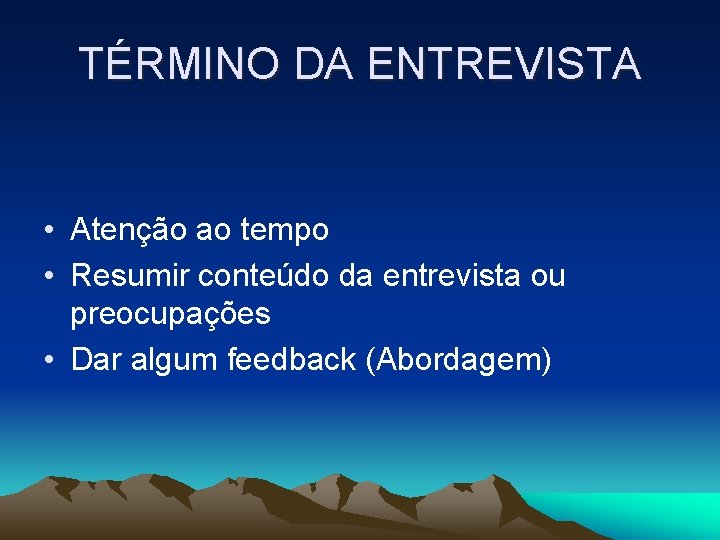 TÉRMINO DA ENTREVISTA

• Atenção ao tempo
• Resumir conteúdo da entrevista ou preocupações
• Dar algum feedback (Abordagem)